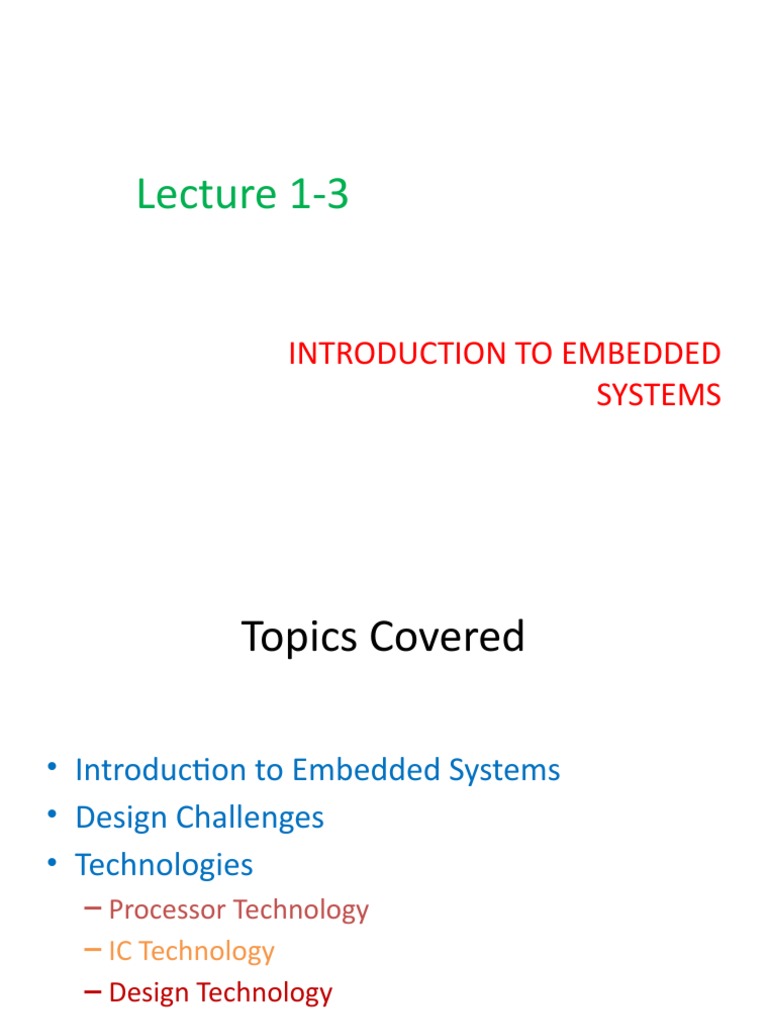 Lecture 1-3

INTRODUCTION TO EMBEDDED SYSTEMS

Topics Covered

• Introduction to Embedded Systems
• Design Challenges
• Technologies
– Processor Technology
– IC Technology
– Design Technology